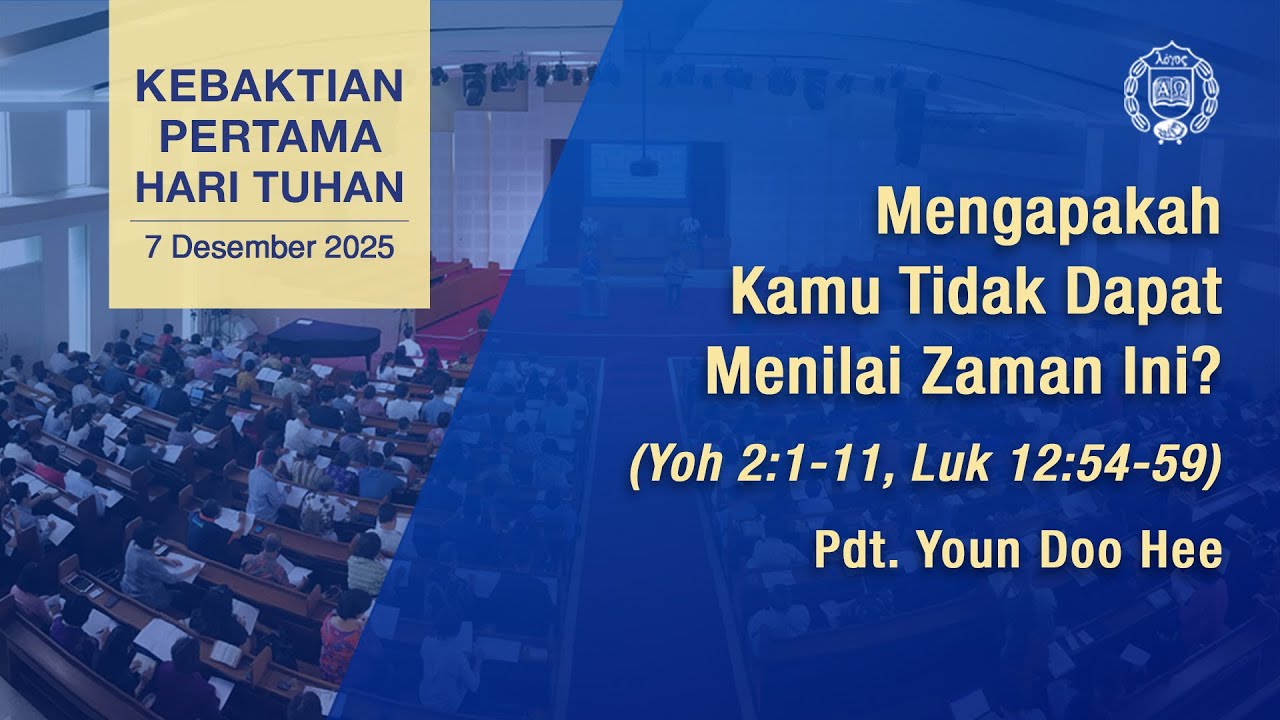 KEBAKTIAN PERTAMA HARI TUHAN

7 Desember 2025

λόγος

ΑΩ

Mengapakah Kamu Tidak Dapat Menilai Zaman Ini?

(Yoh 2:1-11, Luk 12:54-59)

Pdt. Youn Doo Hee